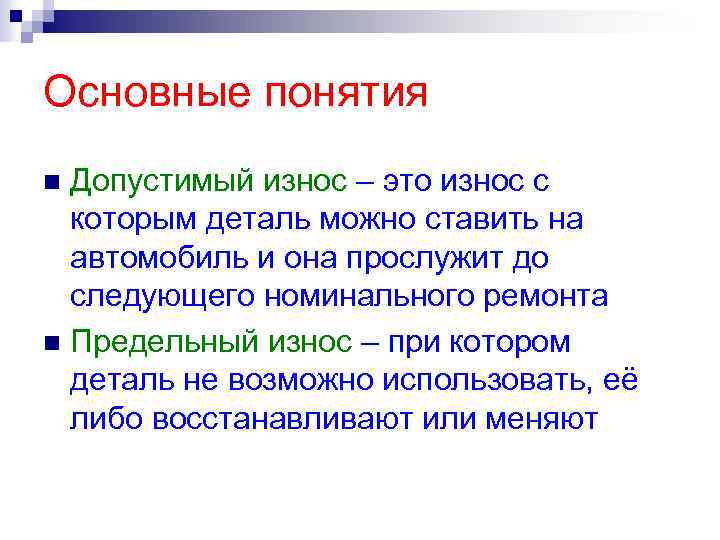 Основные понятия

Допустимый износ – это износ с которым деталь можно ставить на автомобиль и она прослужит до следующего номинального ремонта

Предельный износ – при котором деталь не возможно использовать, её либо восстанавливают или меняют